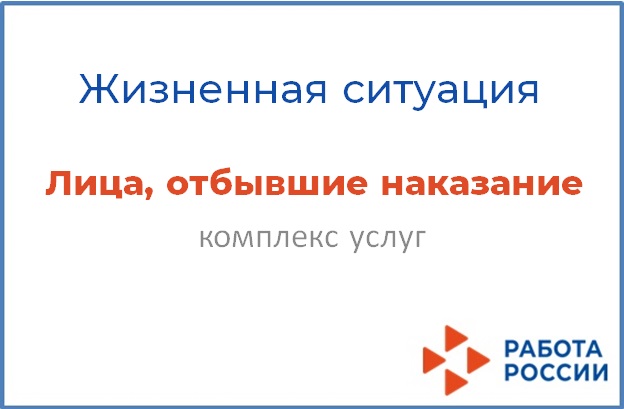 Жизненная ситуация

Лица, отбывшие наказание

комплекс услуг

РАБОТА РОССИИ